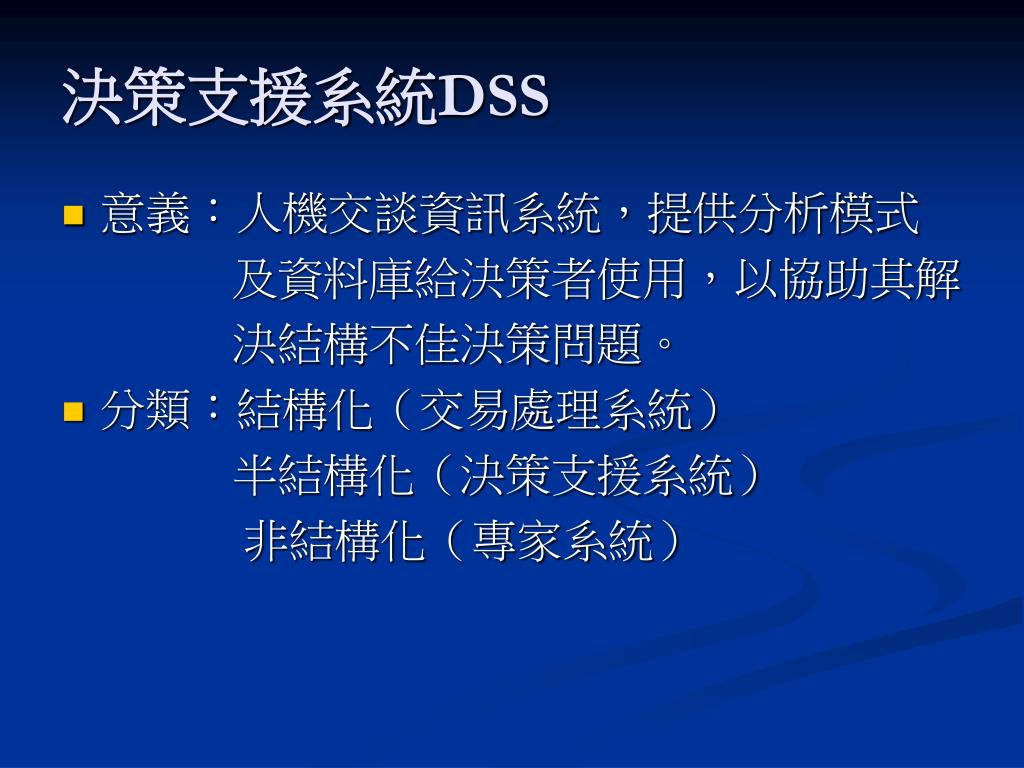 決策支援系統DSS

■ 意義：人機交談資訊系統，提供分析模式及資料庫給決策者使用，以協助其解決結構不佳決策問題。

■ 分類：結構化（交易處理系統）
半結構化（決策支援系統）
非結構化（專家系統）